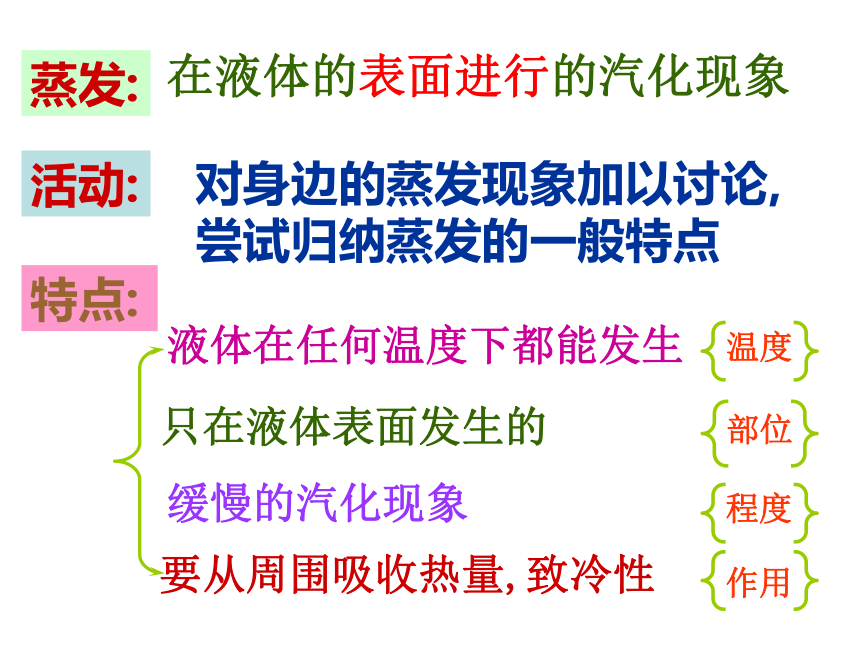 蒸发: 在液体的表面进行的汽化现象

活动: 对身边的蒸发现象加以讨论, 尝试归纳蒸发的一般特点

特点:

液体在任何温度下都能发生 {温度}

只在液体表面发生的 {部位}

缓慢的汽化现象 {程度}

要从周围吸收热量, 致冷性 {作用}